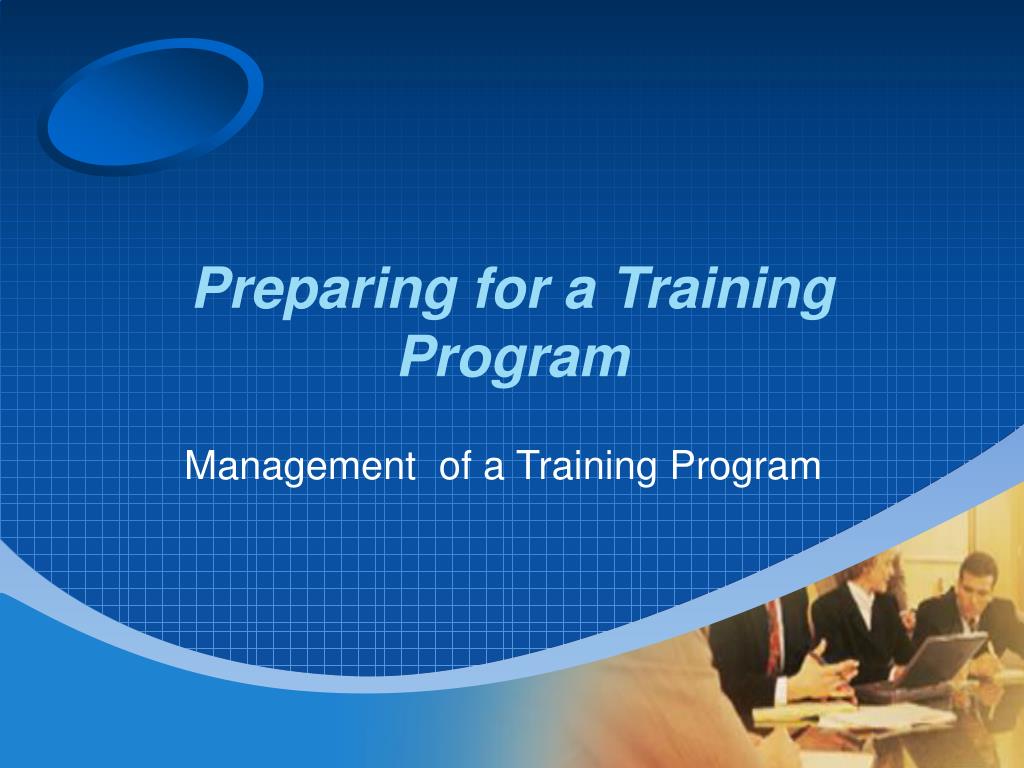 Preparing for a Training Program

Management  of a Training Program